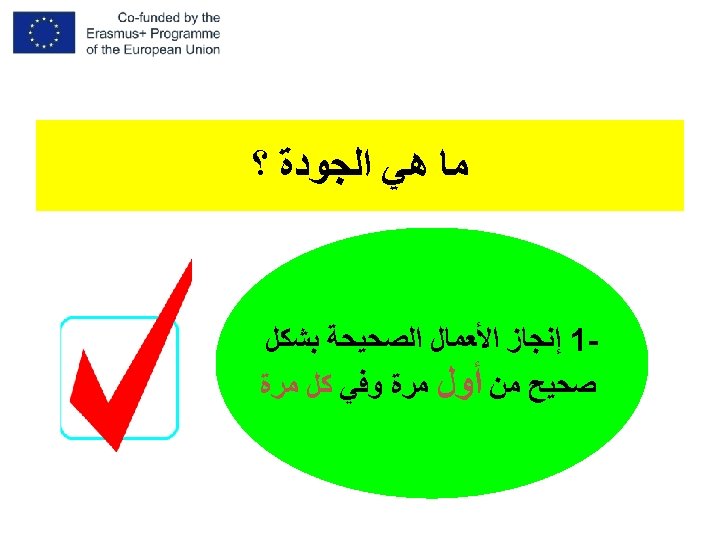 Co-funded by the
Erasmus+ Programme
of the European Union

ما هي الجودة ؟

1- إنجاز الأعمال الصحيحة بشكل صحيح من أول مرة وفي كل مرة